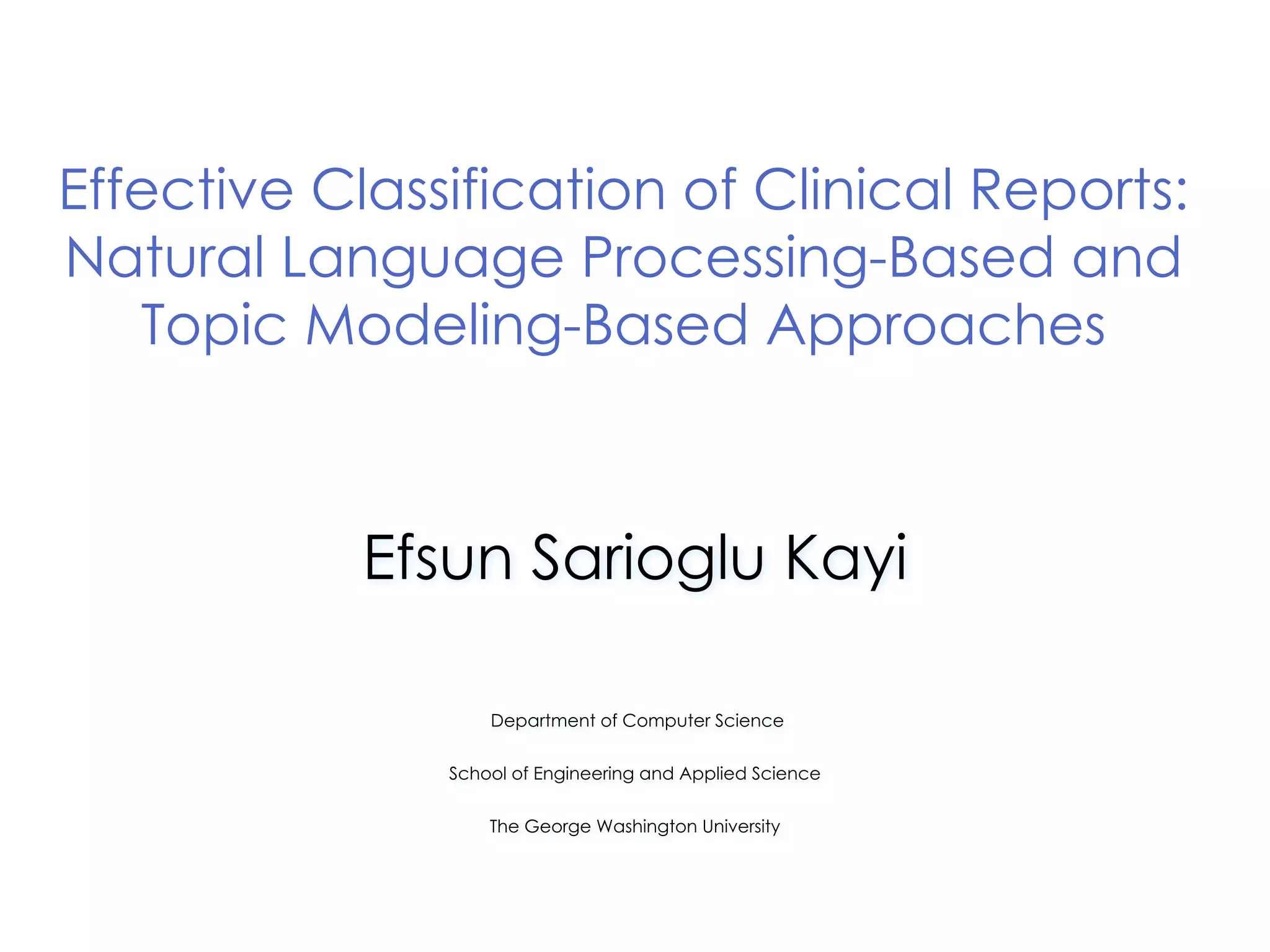 Effective Classification of Clinical Reports: Natural Language Processing-Based and Topic Modeling-Based Approaches

Efsun Sarioglu Kayi

Department of Computer Science

School of Engineering and Applied Science

The George Washington University